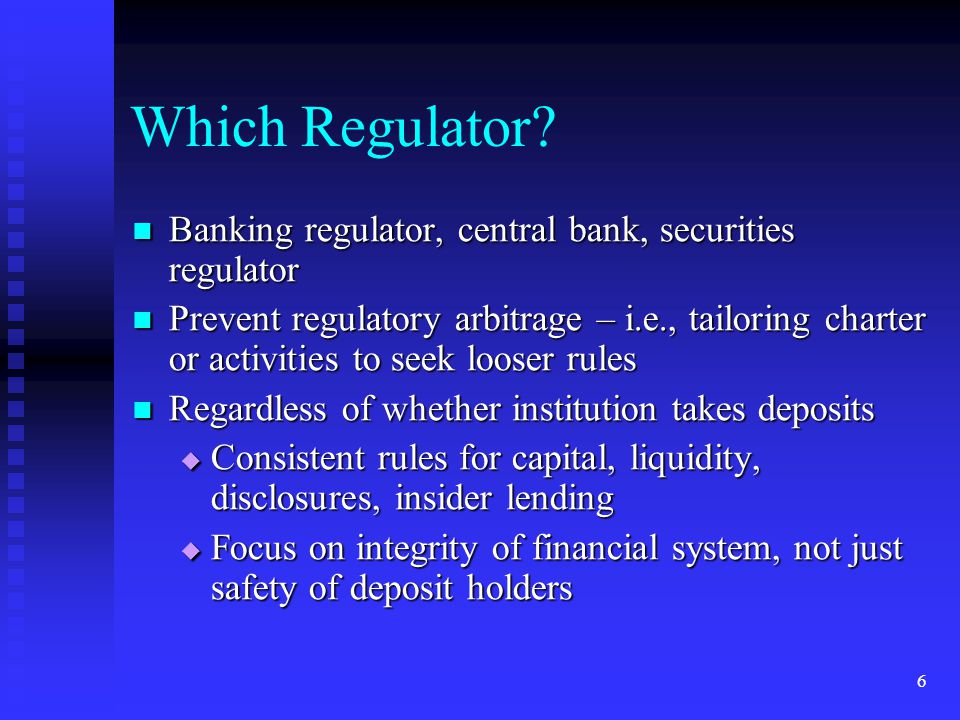 Which Regulator?

Banking regulator, central bank, securities regulator

Prevent regulatory arbitrage – i.e., tailoring charter or activities to seek looser rules

Regardless of whether institution takes deposits

Consistent rules for capital, liquidity, disclosures, insider lending

Focus on integrity of financial system, not just safety of deposit holders

6